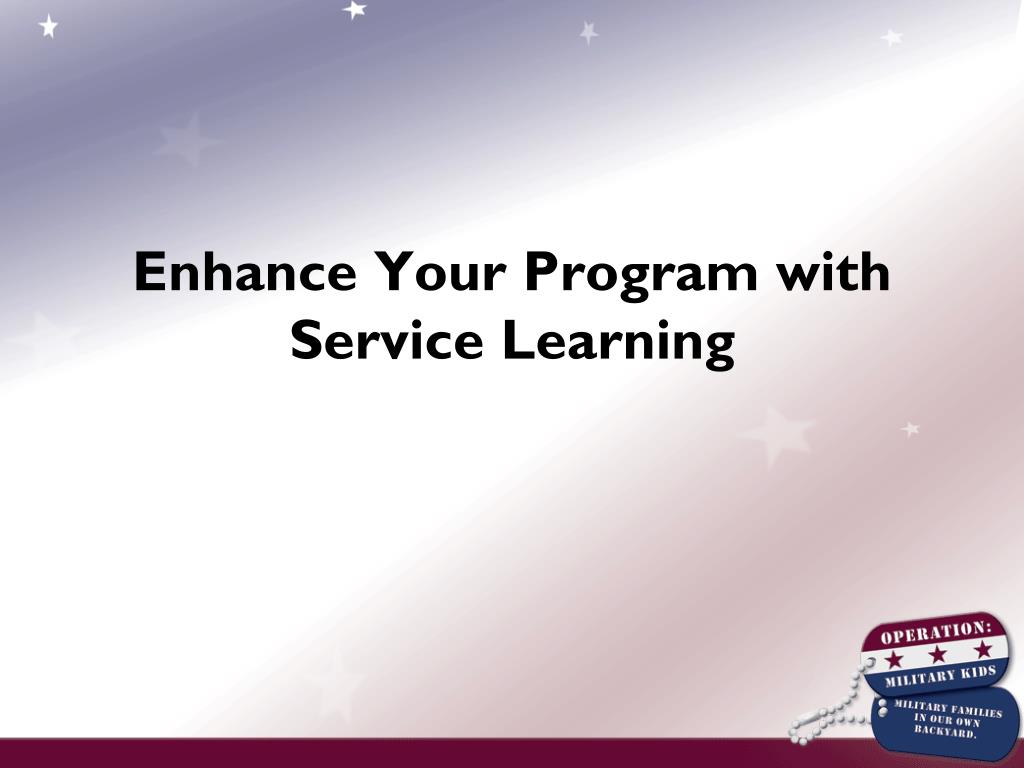 Enhance Your Program with Service Learning

OPERATION:
MILITARY KIDS

MILITARY FAMILIES IN OUR OWN BACKYARD.